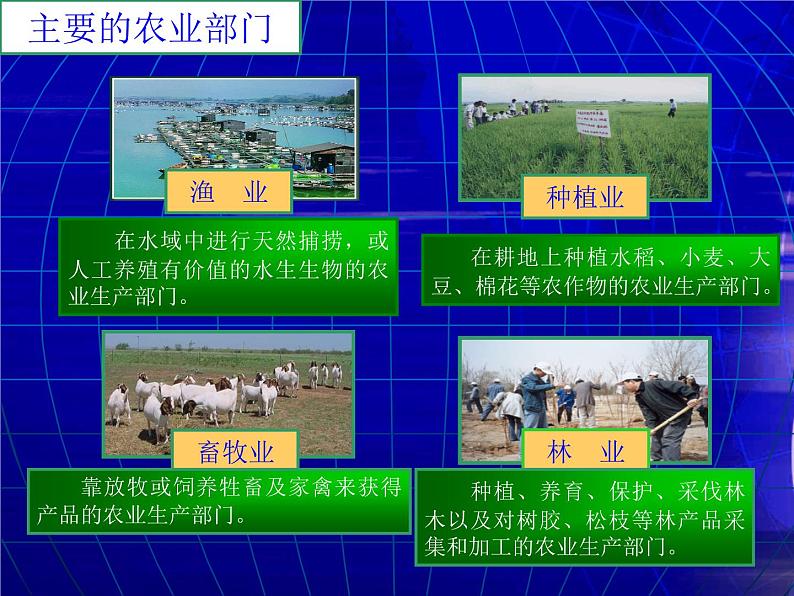 主要的农业部门

渔　业

在水域中进行天然捕捞，或人工养殖有价值的水生生物的农业生产部门。

种植业

在耕地上种植水稻、小麦、大豆、棉花等农作物的农业生产部门。

畜牧业

靠放牧或饲养牲畜及家禽来获得产品的农业生产部门。

林　业

种植、养育、保护、采伐林木以及对树胶、松枝等林产品采集和加工的农业生产部门。